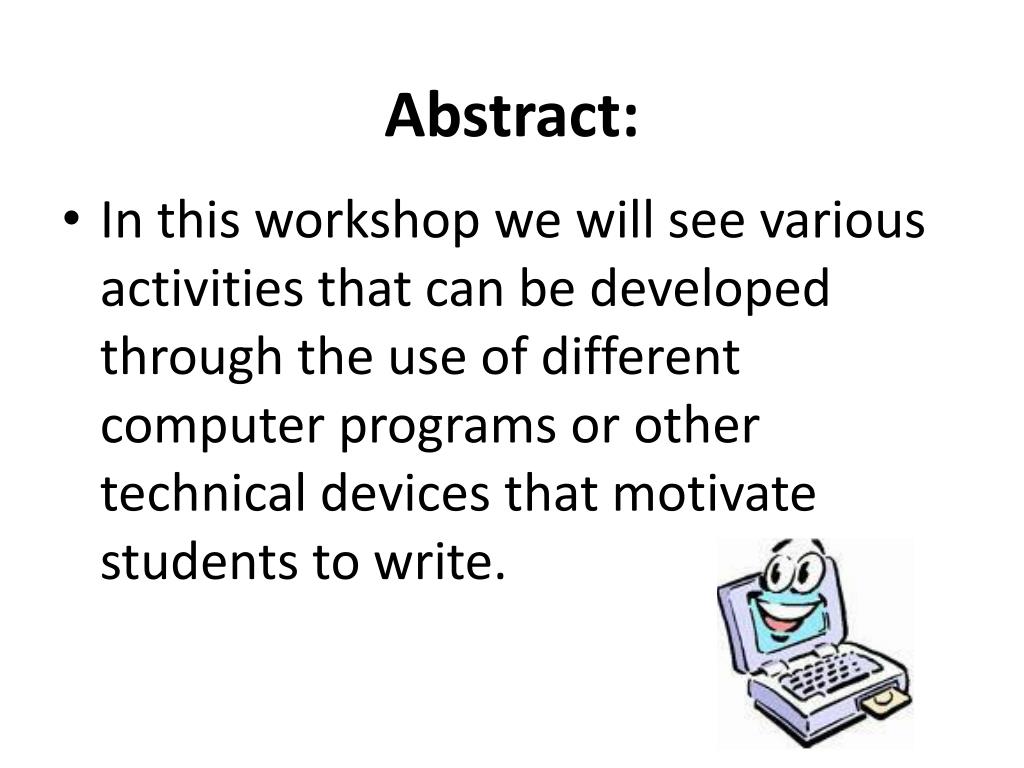 Abstract:

• In this workshop we will see various activities that can be developed through the use of different computer programs or other technical devices that motivate students to write.